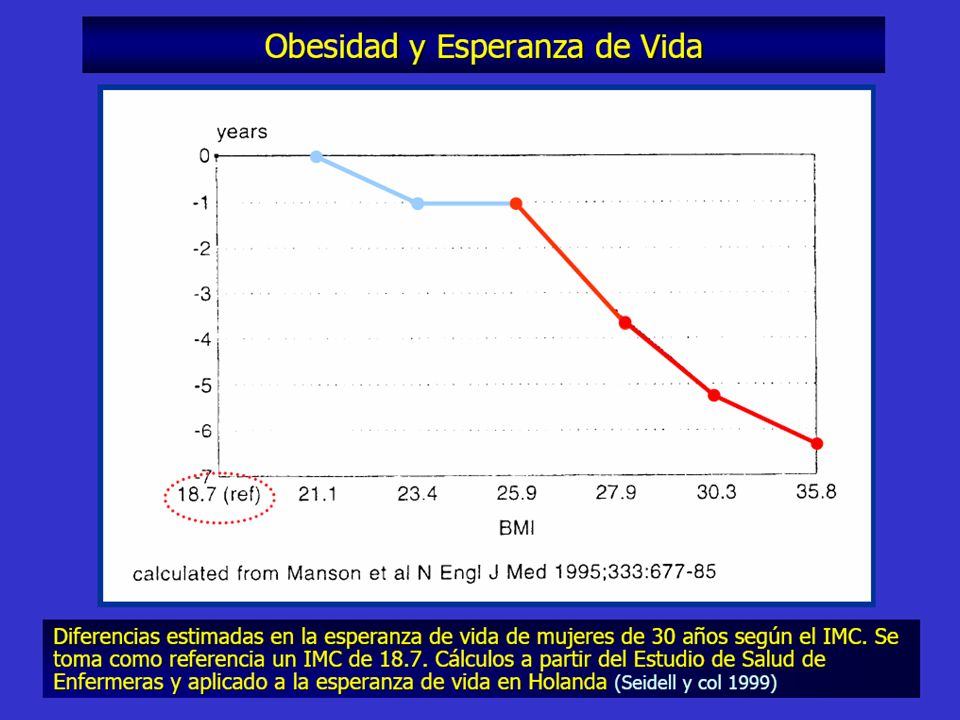 Obesidad y Esperanza de Vida

years
0
-1
-2
-3
-4
-5
-6
-7
18.7 (ref)
21.1
23.4
25.9
27.9
30.3
35.8
BMI

calculated from Manson et al N Engl J Med 1995;333:677-85

Diferencias estimadas en la esperanza de vida de mujeres de 30 años según el IMC. Se toma como referencia un IMC de 18.7. Cálculos a partir del Estudio de Salud de Enfermeras y aplicado a la esperanza de vida en Holanda (Seidell y col 1999)